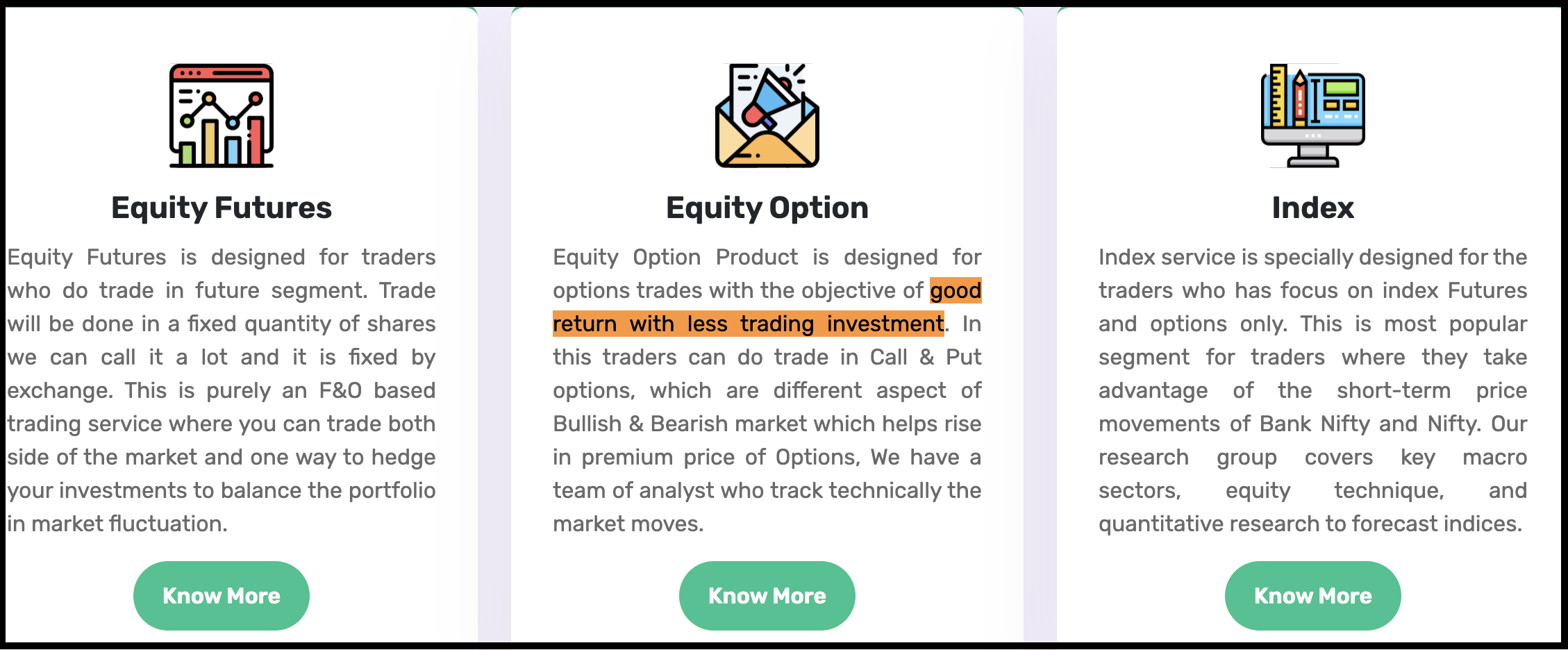 Equity Futures

Equity Futures is designed for traders who do trade in future segment. Trade will be done in a fixed quantity of shares we can call it a lot and it is fixed by exchange. This is purely an F&O based trading service where you can trade both side of the market and one way to hedge your investments to balance the portfolio in market fluctuation.

Know More

Equity Option

Equity Option Product is designed for options trades with the objective of good return with less trading investment. In this traders can do trade in Call & Put options, which are different aspect of Bullish & Bearish market which helps rise in premium price of Options, We have a team of analyst who track technically the market moves.

Know More

Index

Index service is specially designed for the traders who has focus on index Futures and options only. This is most popular segment for traders where they take advantage of the short-term price movements of Bank Nifty and Nifty. Our research group covers key macro sectors, equity technique, and quantitative research to forecast indices.

Know More